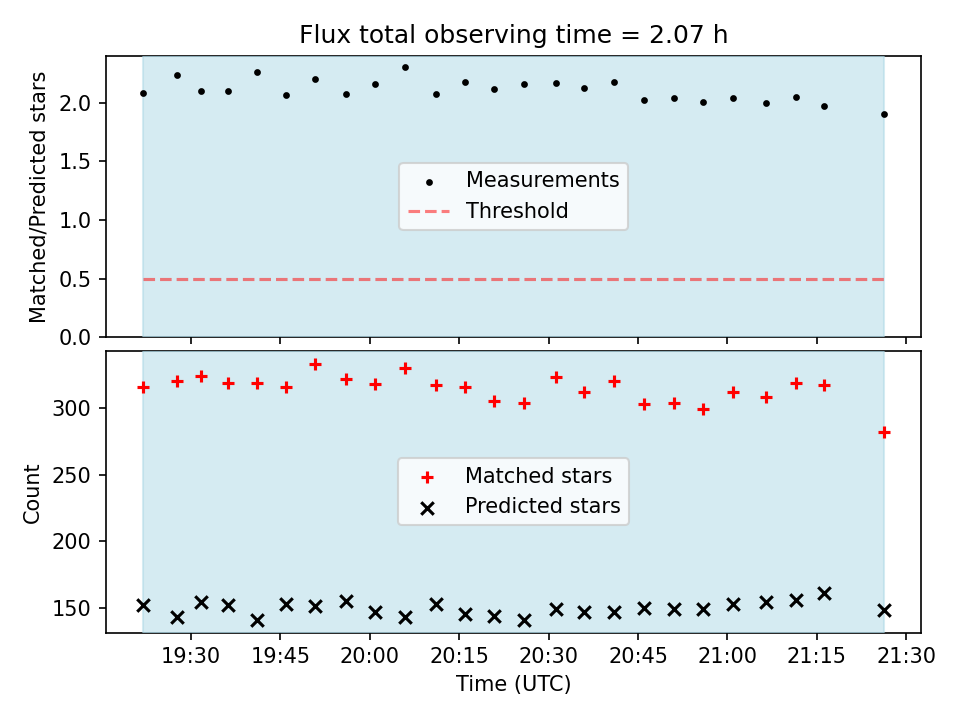 Flux total observing time = 2.07 h

Matched/Predicted stars

2.0
1.5
1.0
0.5
0.0

Measurements
Threshold

Count

300
250
200
150

Matched stars
Predicted stars

19:30 19:45 20:00 20:15 20:30 20:45 21:00 21:15 21:30

Time (UTC)